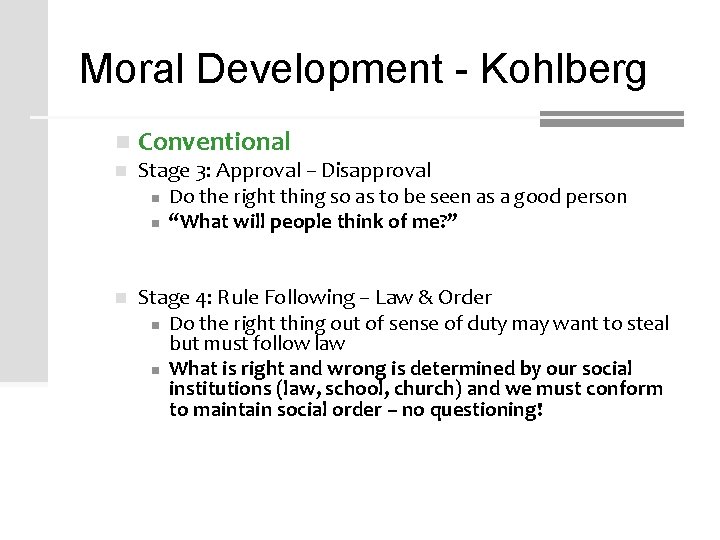 Moral Development - Kohlberg

Conventional

Stage 3: Approval – Disapproval

Do the right thing so as to be seen as a good person

“What will people think of me?”

Stage 4: Rule Following – Law & Order

Do the right thing out of sense of duty may want to steal but must follow law

What is right and wrong is determined by our social institutions (law, school, church) and we must conform to maintain social order – no questioning!